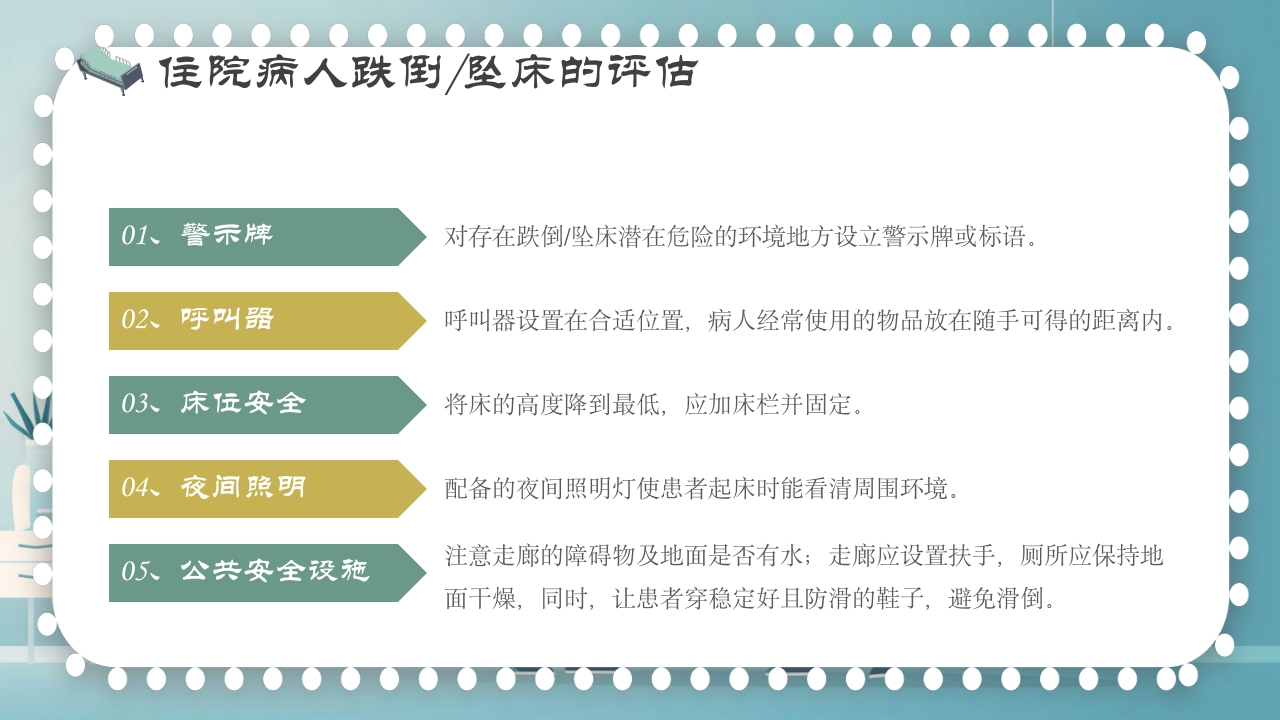 住院病人跌倒/坠床的评估

01、警示牌
对存在跌倒/坠床潜在危险的环境地方设立警示牌或标语。

02、呼叫器
呼叫器设置在合适位置，病人经常使用的物品放在随手可得的距离内。

03、床位安全
将床的高度降到最低，应加床栏并固定。

04、夜间照明
配备的夜间照明灯使患者起床时能看清周围环境。

05、公共安全设施
注意走廊的障碍物及地面是否有水；走廊应设置扶手，厕所应保持地面干燥，同时，让患者穿稳定好且防滑的鞋子，避免滑倒。